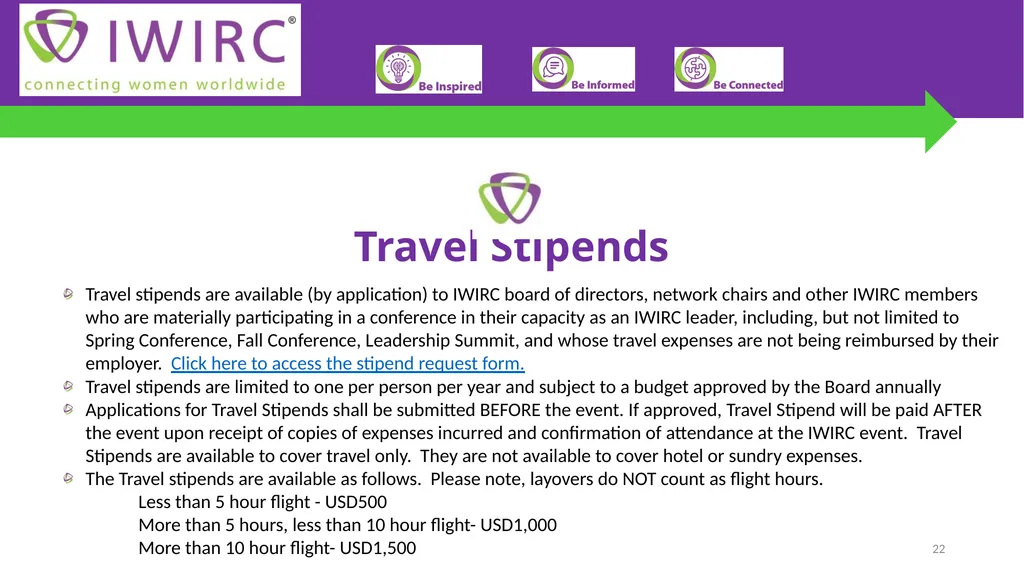 IWIRC®
connecting women worldwide

Be Inspired

Be Informed

Be Connected

Travel Stipends

Travel stipends are available (by application) to IWIRC board of directors, network chairs and other IWIRC members who are materially participating in a conference in their capacity as an IWIRC leader, including, but not limited to Spring Conference, Fall Conference, Leadership Summit, and whose travel expenses are not being reimbursed by their employer. Click here to access the stipend request form.

Travel stipends are limited to one per person per year and subject to a budget approved by the Board annually

Applications for Travel Stipends shall be submitted BEFORE the event. If approved, Travel Stipend will be paid AFTER the event upon receipt of copies of expenses incurred and confirmation of attendance at the IWIRC event. Travel Stipends are available to cover travel only. They are not available to cover hotel or sundry expenses.

The Travel stipends are available as follows. Please note, layovers do NOT count as flight hours.

Less than 5 hour flight - USD500

More than 5 hours, less than 10 hour flight- USD1,000

More than 10 hour flight- USD1,500

22